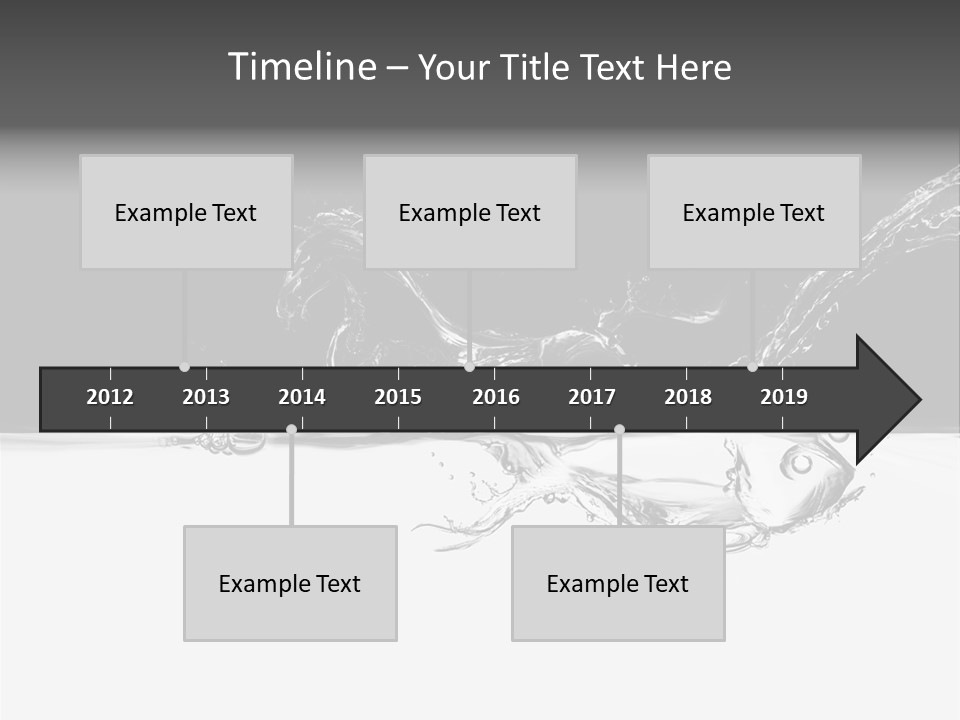 Timeline – Your Title Text Here

Example Text

Example Text

Example Text

2012 2013 2014 2015 2016 2017 2018 2019

Example Text

Example Text